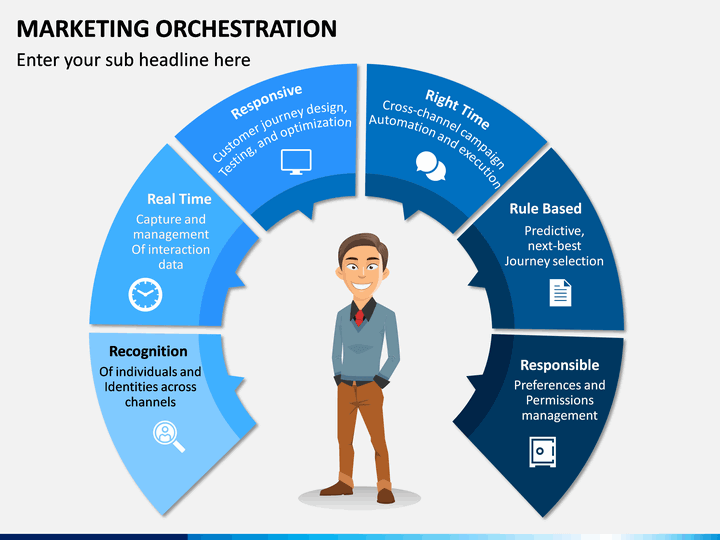 MARKETING ORCHESTRATION

Enter your sub headline here

Recognition
Of individuals and Identities across channels

Real Time
Capture and management Of interaction data

Responsive
Customer journey design, Testing, and optimization

Right Time
Cross-channel campaign Automation and execution

Rule Based
Predictive, next-best Journey selection

Responsible
Preferences and Permissions management